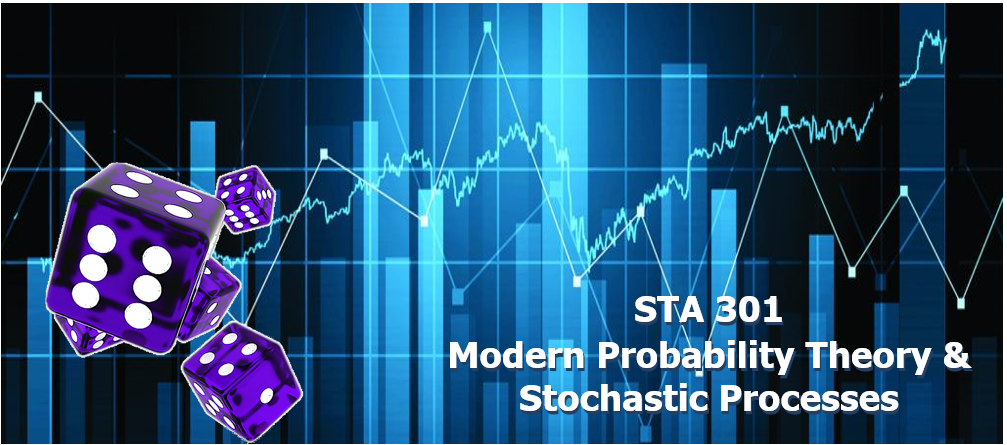 STA 301
Modern Probability Theory &
Stochastic Processes